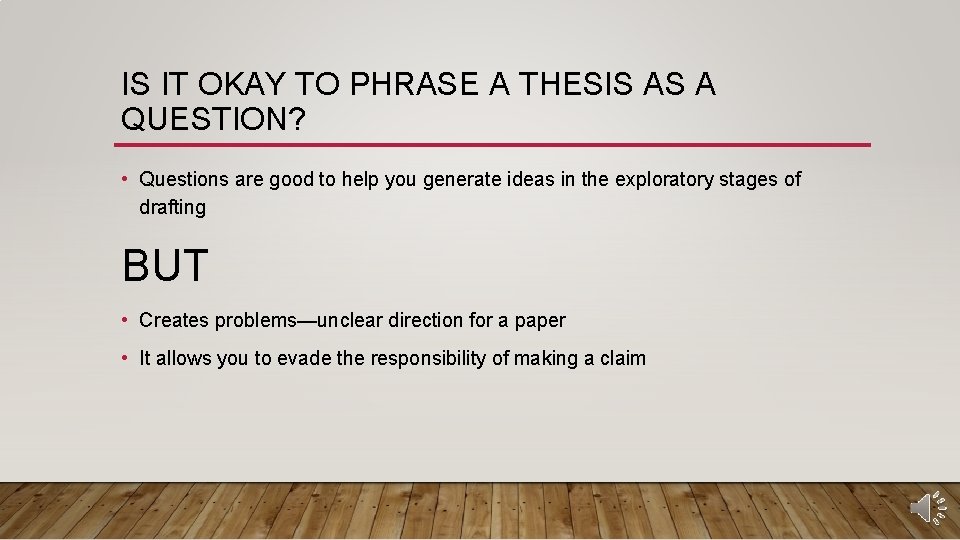 IS IT OKAY TO PHRASE A THESIS AS A QUESTION?

• Questions are good to help you generate ideas in the exploratory stages of drafting

BUT

• Creates problems—unclear direction for a paper

• It allows you to evade the responsibility of making a claim